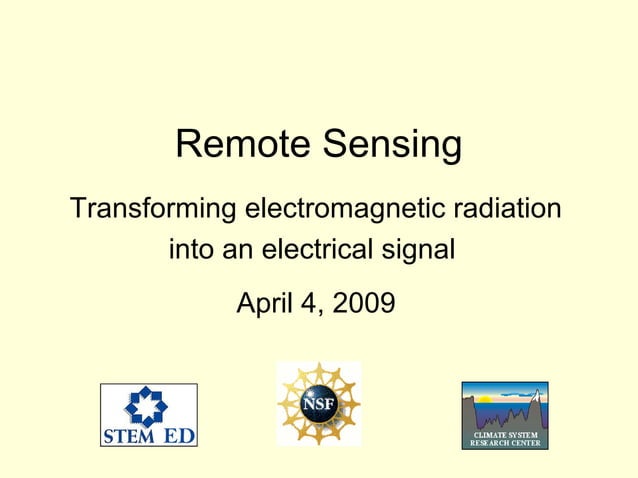 Remote Sensing

Transforming electromagnetic radiation into an electrical signal

April 4, 2009

STEM ED

NSF

CLIMATE SYSTEM RESEARCH CENTER